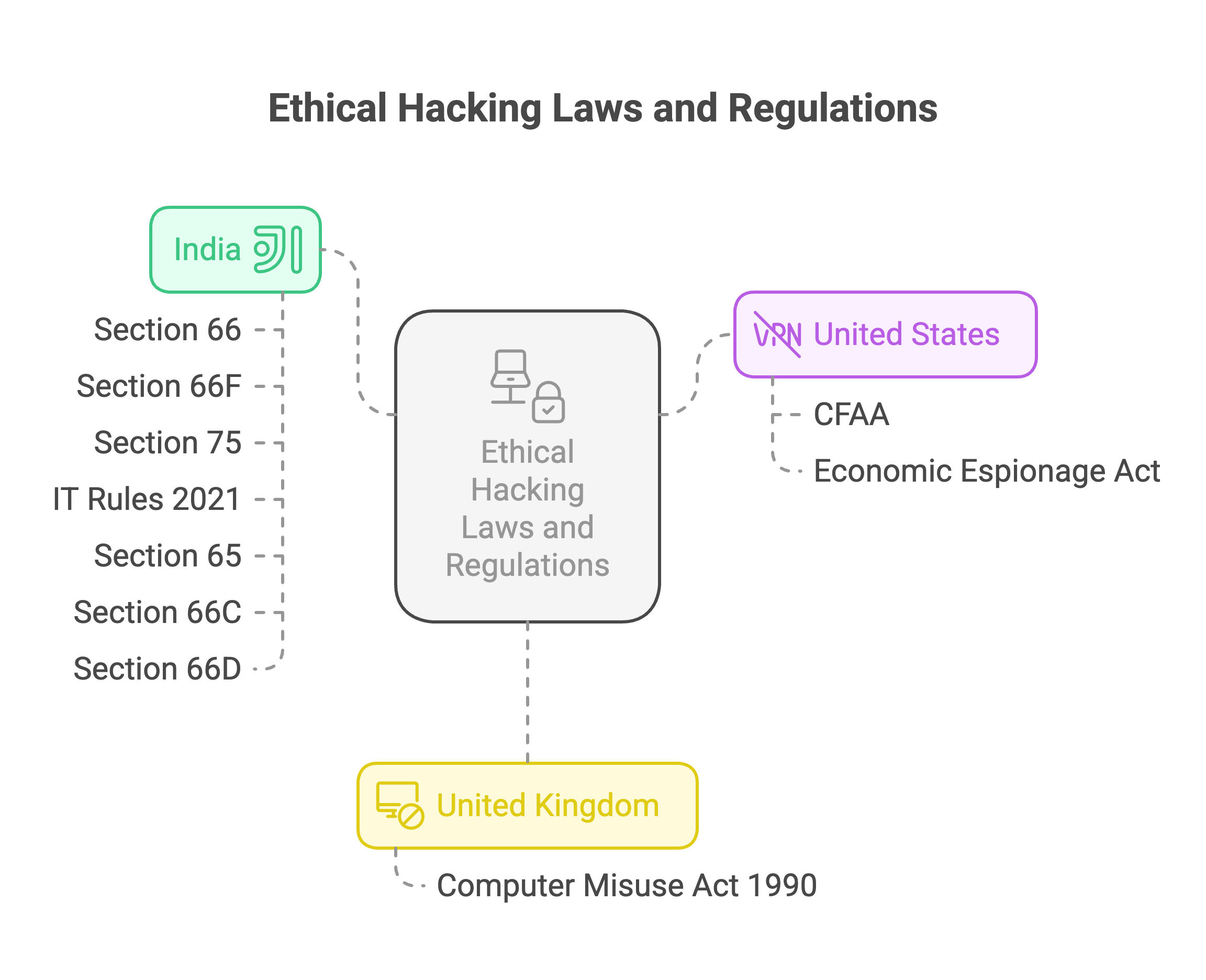 Ethical Hacking Laws and Regulations

India

Section 66

Section 66F

Section 75

IT Rules 2021

Section 65

Section 66C

Section 66D

Ethical Hacking Laws and Regulations

VPN United States

CFAA

Economic Espionage Act

United Kingdom

Computer Misuse Act 1990